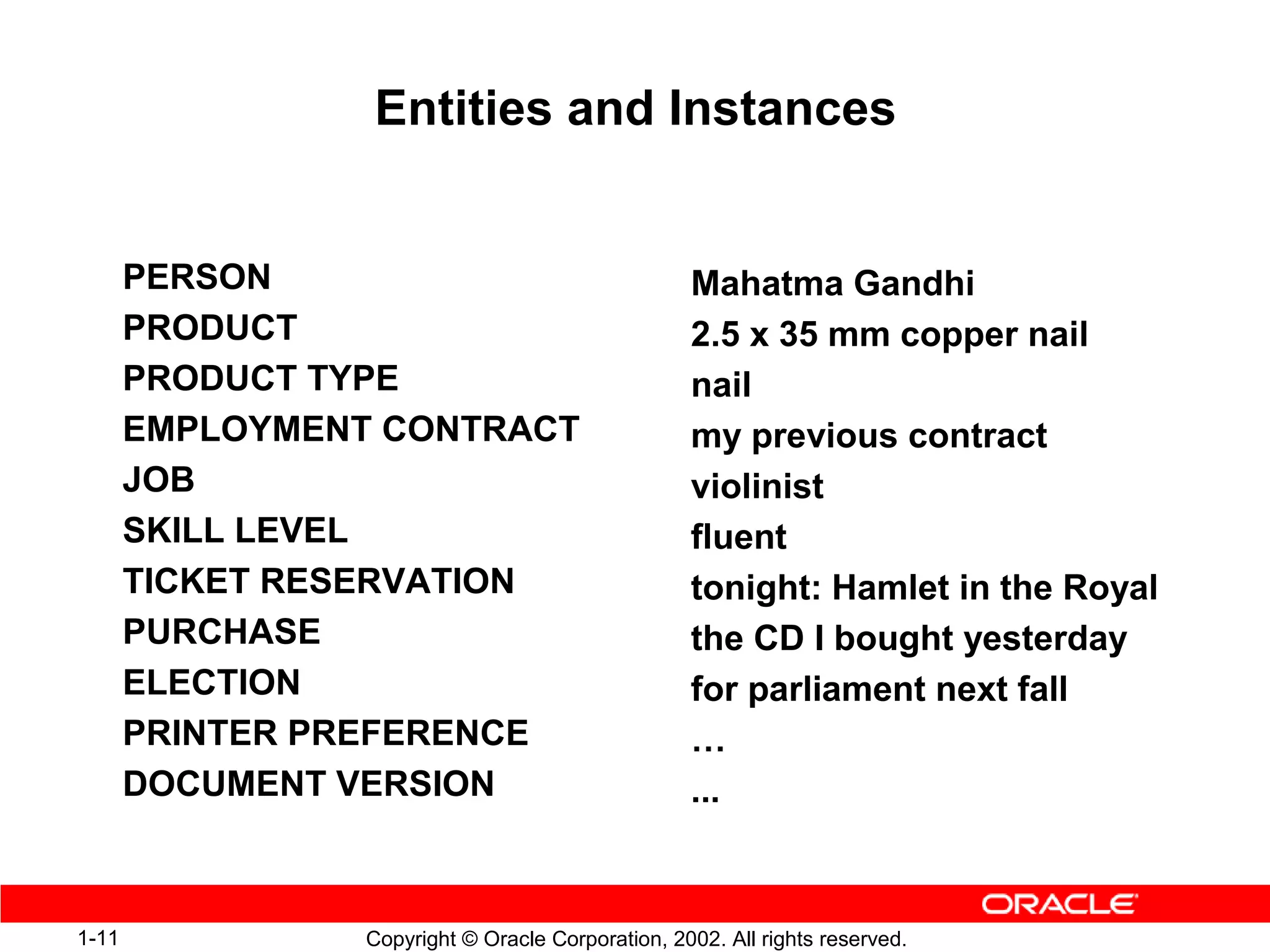 Entities and Instances

PERSON
PRODUCT
PRODUCT TYPE
EMPLOYMENT CONTRACT
JOB
SKILL LEVEL
TICKET RESERVATION
PURCHASE
ELECTION
PRINTER PREFERENCE
DOCUMENT VERSION

Mahatma Gandhi
2.5 x 35 mm copper nail
nail
my previous contract
violinist
fluent
tonight: Hamlet in the Royal
the CD I bought yesterday
for parliament next fall
…
...

ORACLE

1-11

Copyright © Oracle Corporation, 2002. All rights reserved.